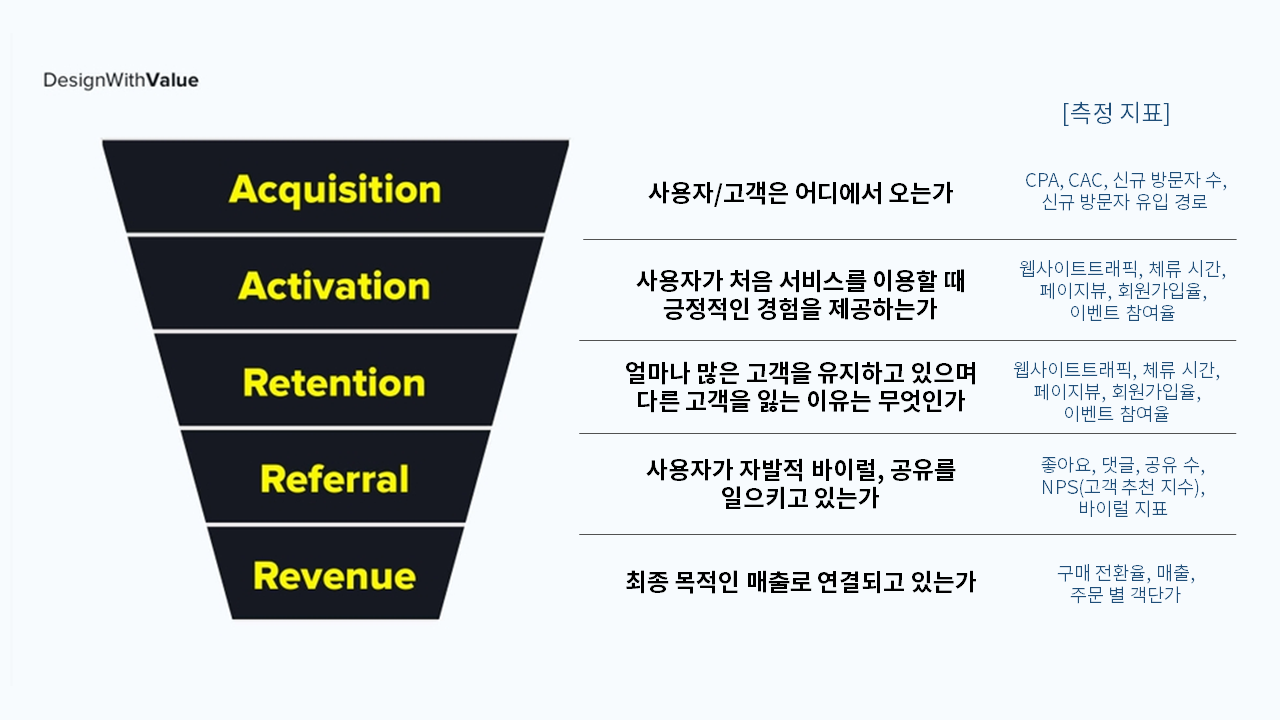 DesignWithValue

[측정 지표]

Acquisition

사용자/고객은 어디에서 오는가

CPA, CAC, 신규 방문자 수, 신규 방문자 유입 경로

Activation

사용자가 처음 서비스를 이용할 때 긍정적인 경험을 제공하는가

웹사이트트래픽, 체류 시간, 페이지뷰, 회원가입율, 이벤트 참여율

Retention

얼마나 많은 고객을 유지하고 있으며 다른 고객을 잃는 이유는 무엇인가

웹사이트트래픽, 체류 시간, 페이지뷰, 회원가입율, 이벤트 참여율

Referral

사용자가 자발적 바이럴, 공유를 일으키고 있는가

좋아요, 댓글, 공유 수, NPS(고객 추천 지수), 바이럴 지표

Revenue

최종 목적인 매출로 연결되고 있는가

구매 전환율, 매출, 주문 별 객단가